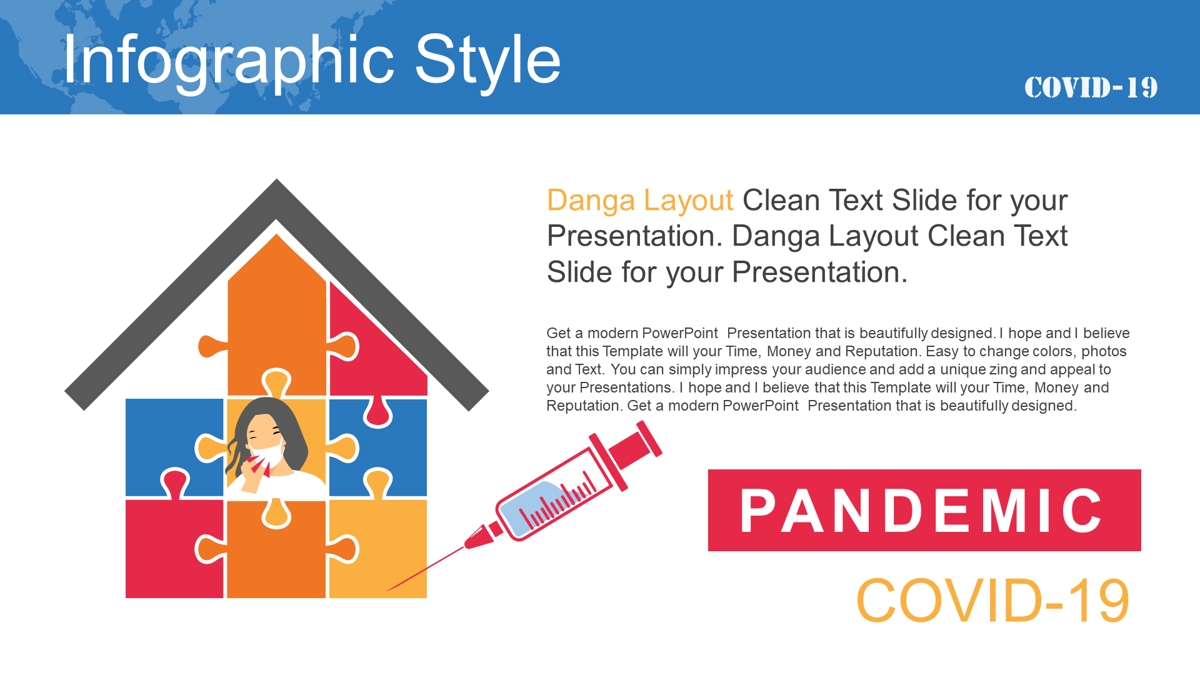 Infographic Style

COVID-19

Danga Layout Clean Text Slide for your Presentation. Danga Layout Clean Text Slide for your Presentation.

Get a modern PowerPoint Presentation that is beautifully designed. I hope and I believe that this Template will your Time, Money and Reputation. Easy to change colors, photos and Text. You can simply impress your audience and add a unique zing and appeal to your Presentations. I hope and I believe that this Template will your Time, Money and Reputation. Get a modern PowerPoint Presentation that is beautifully designed.

PANDEMIC

COVID-19